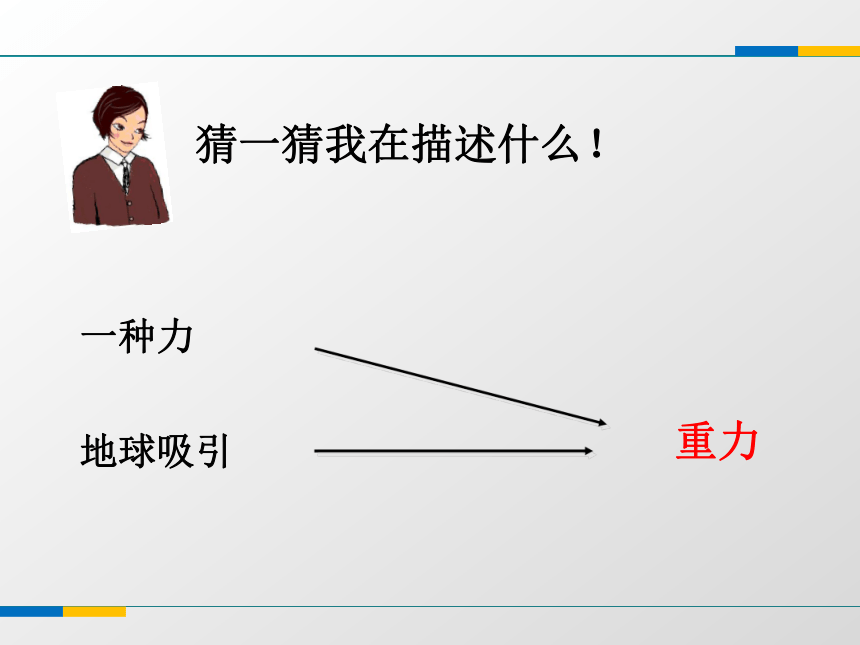 猜一猜我在描述什么！

一种力

地球吸引

重力